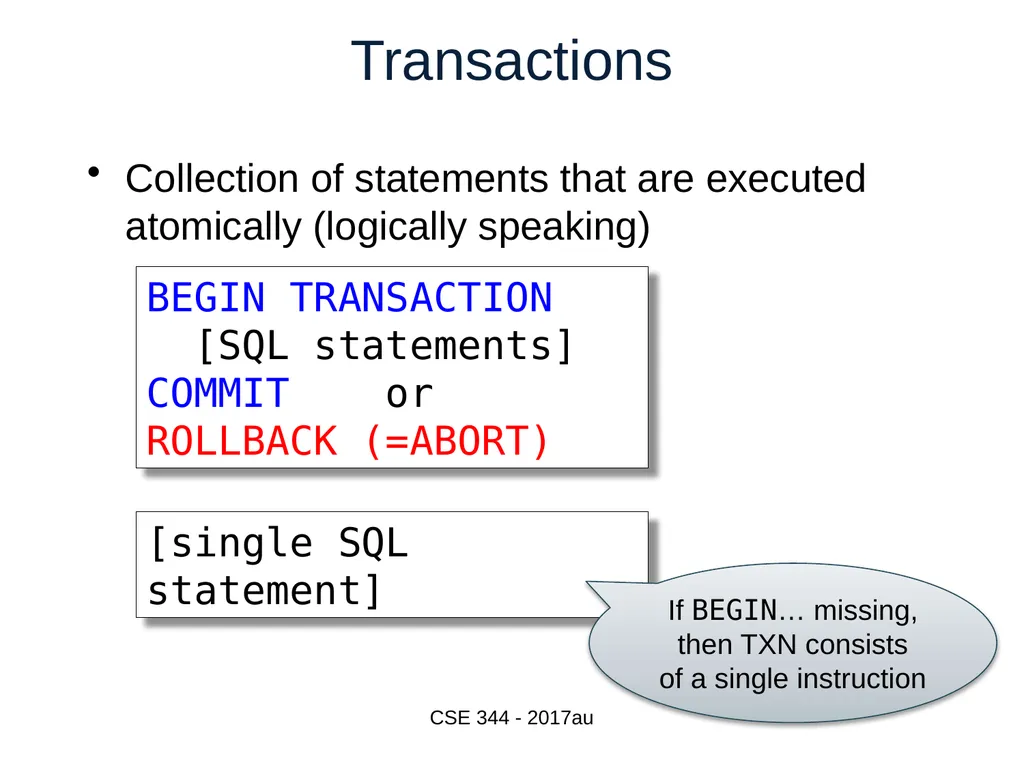 Transactions

• Collection of statements that are executed atomically (logically speaking)

BEGIN TRANSACTION
  [SQL statements]
COMMIT    or
ROLLBACK (=ABORT)

[single SQL statement]

If BEGIN… missing, then TXN consists of a single instruction

CSE 344 - 2017au